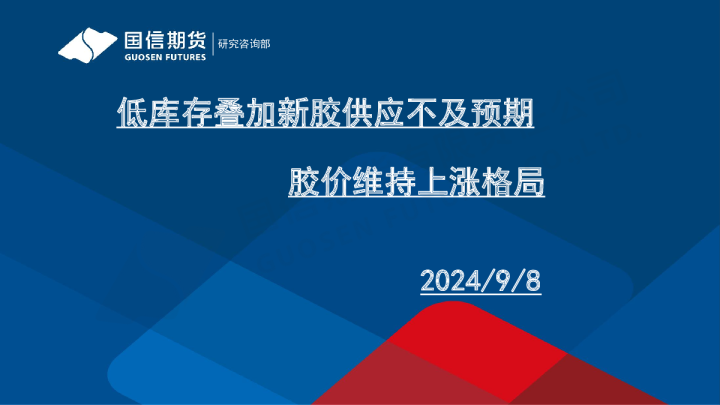 国信期货
GUOSEN FUTURES
研究咨询部

低库存叠加新胶供应不及预期

胶价维持上涨格局

2024/9/8